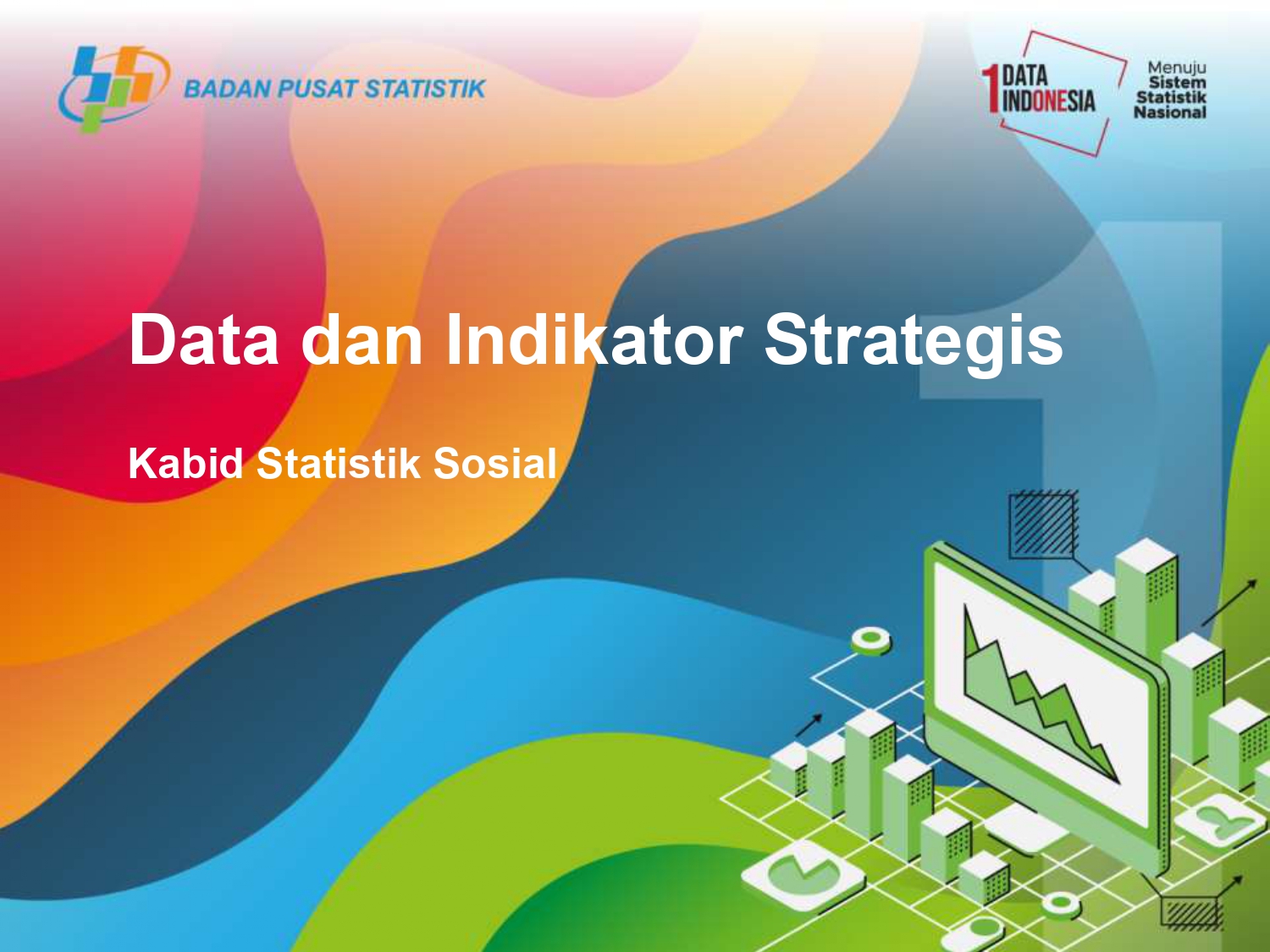 BADAN PUSAT STATISTIK

1 DATA INDONESIA

Menuju Sistem Statistik Nasional

Data dan Indikator Strategis

Kabid Statistik Sosial